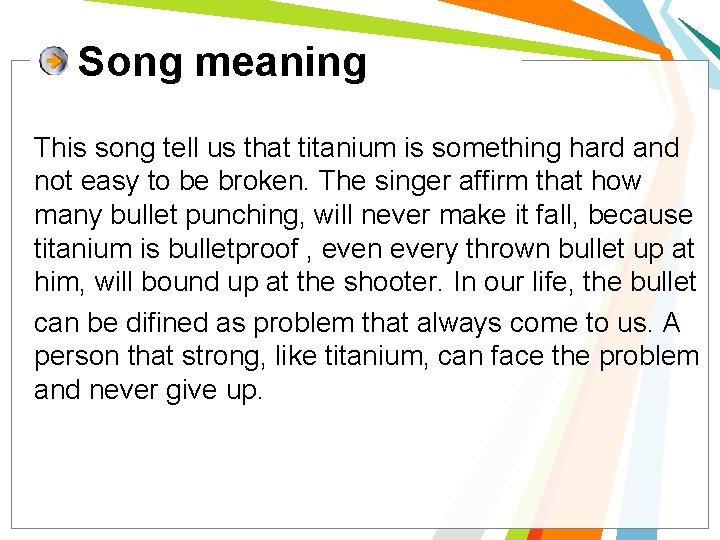 Song meaning

This song tell us that titanium is something hard and not easy to be broken. The singer affirm that how many bullet punching, will never make it fall, because titanium is bulletproof , even every thrown bullet up at him, will bound up at the shooter. In our life, the bullet can be difined as problem that always come to us. A person that strong, like titanium, can face the problem and never give up.